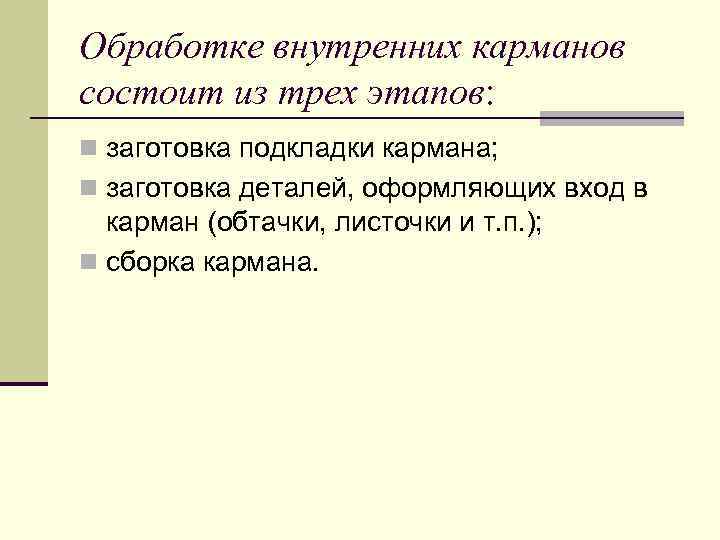 Обработке внутренних карманов состоит из трех этапов:

заготовка подкладки кармана;

заготовка деталей, оформляющих вход в карман (обтачки, листочки и т.п.);

сборка кармана.